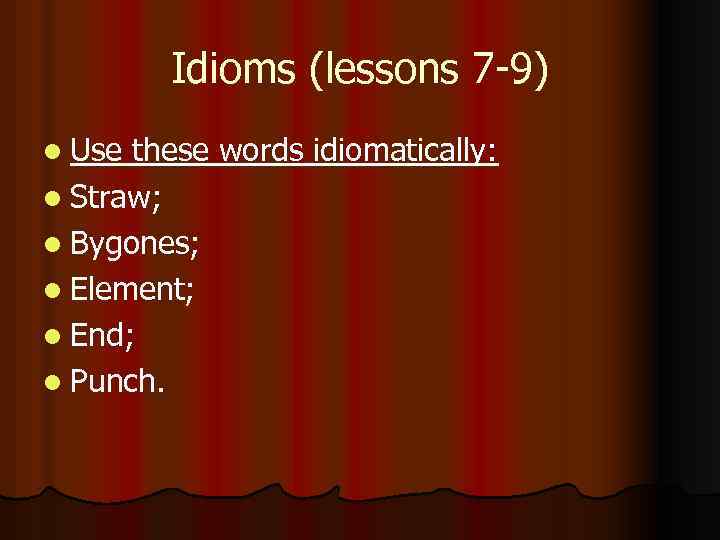 Idioms (lessons 7-9)

- Use these words idiomatically:
- Straw;
- Bygones;
- Element;
- End;
- Punch.